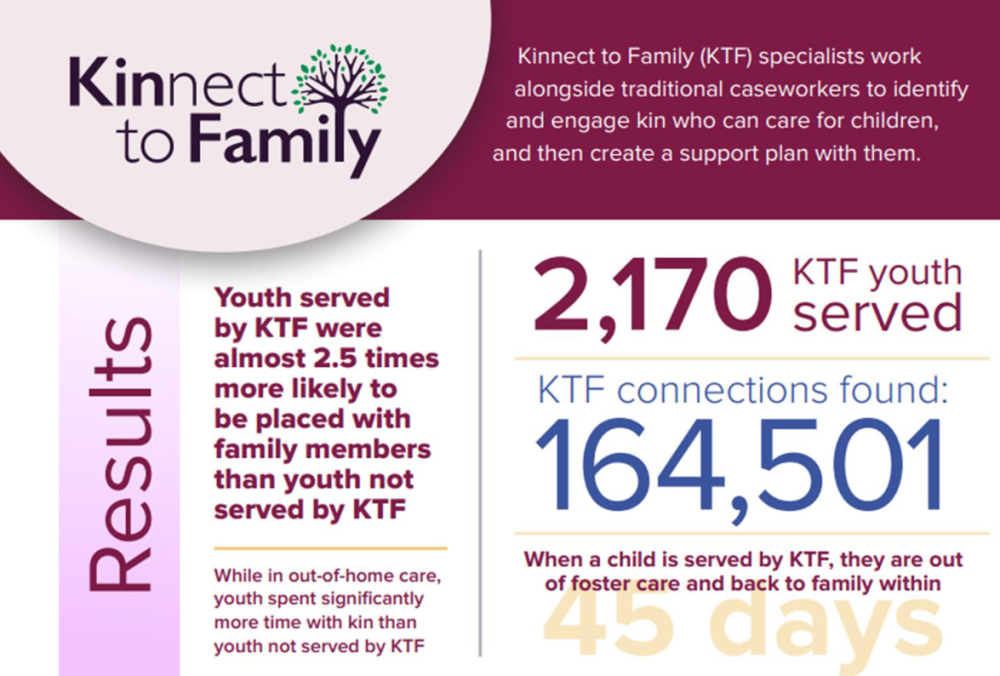 Kinnect to Family

Kinnect to Family (KTF) specialists work alongside traditional caseworkers to identify and engage kin who can care for children, and then create a support plan with them.

Results

Youth served by KTF were almost 2.5 times more likely to be placed with family members than youth not served by KTF

While in out-of-home care, youth spent significantly more time with kin than youth not served by KTF

2,170 KTF youth served

KTF connections found: 164,501

When a child is served by KTF, they are out of foster care and back to family within 45 days